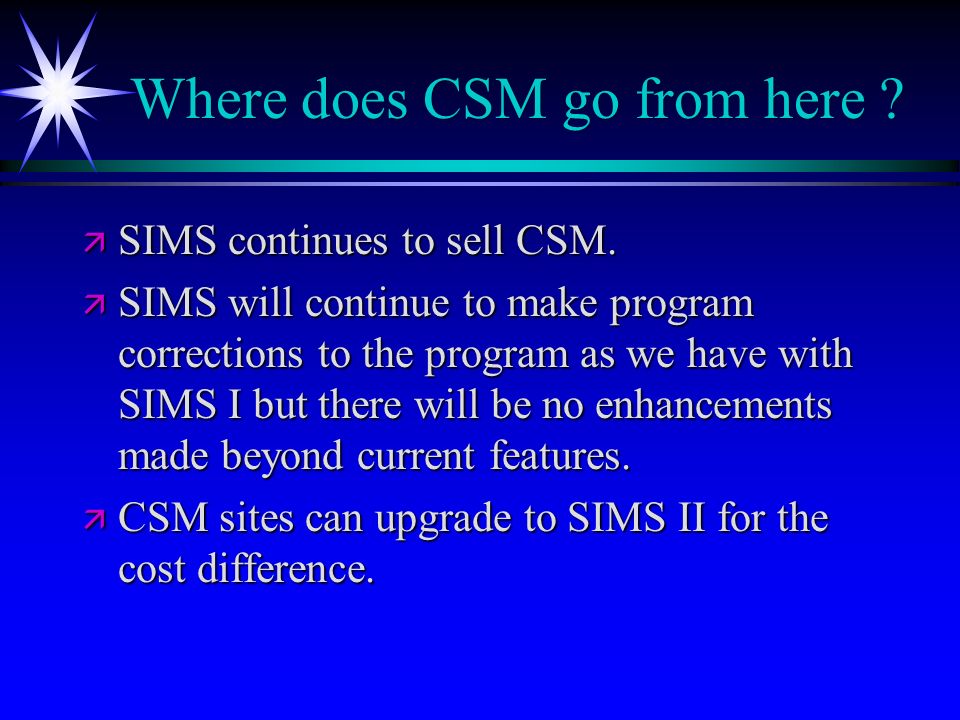 Where does CSM go from here ?

SIMS continues to sell CSM.

SIMS will continue to make program corrections to the program as we have with SIMS I but there will be no enhancements made beyond current features.

CSM sites can upgrade to SIMS II for the cost difference.